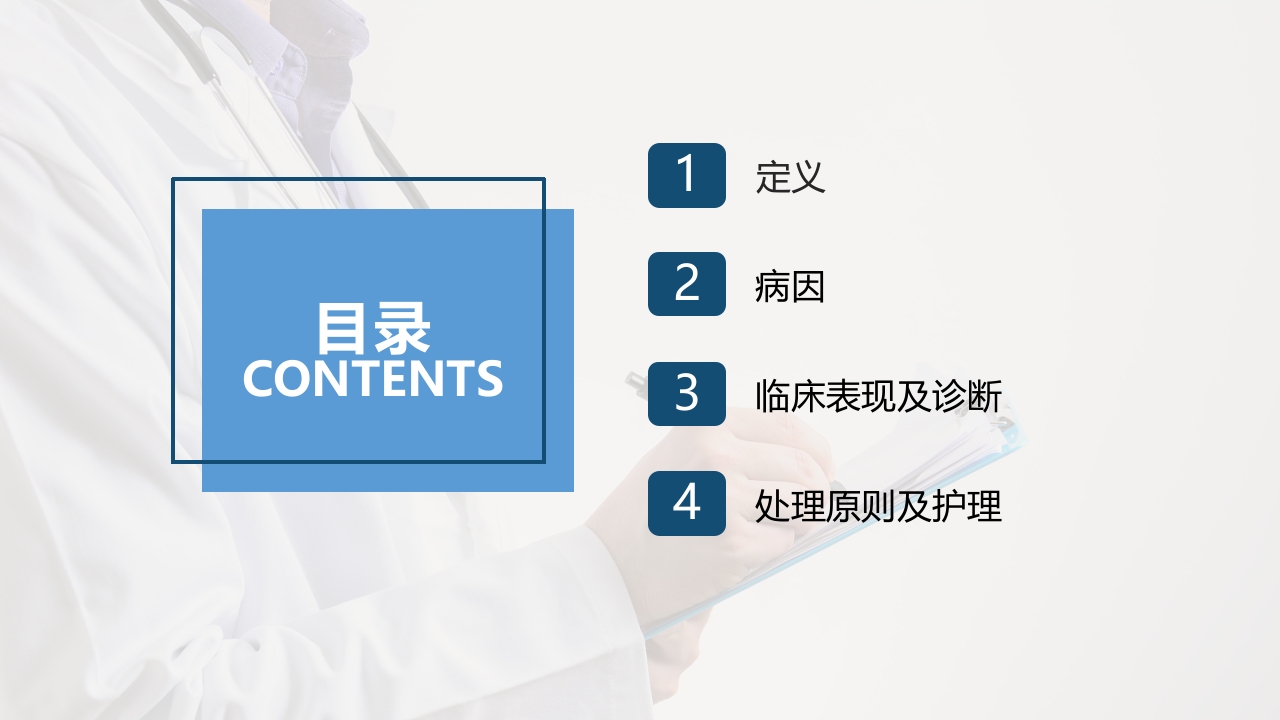 目录
CONTENTS

1 定义

2 病因

3 临床表现及诊断

4 处理原则及护理